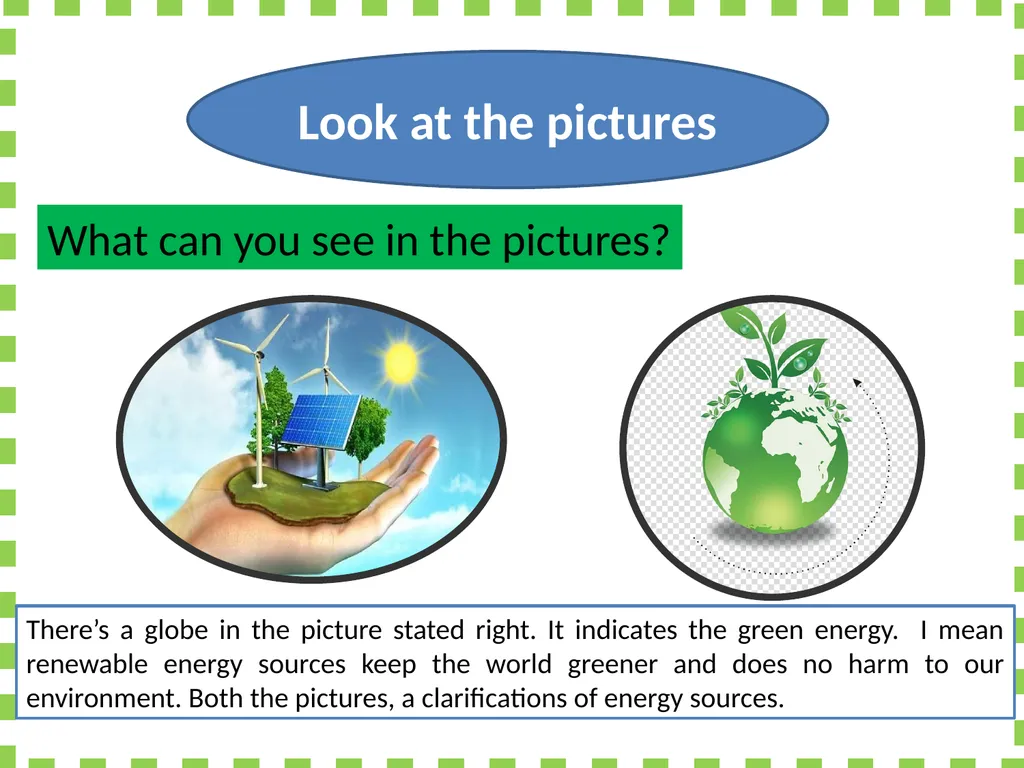 Look at the pictures

What can you see in the pictures?

There’s a globe in the picture stated right. It indicates the green energy. I mean renewable energy sources keep the world greener and does no harm to our environment. Both the pictures, a clarifications of energy sources.